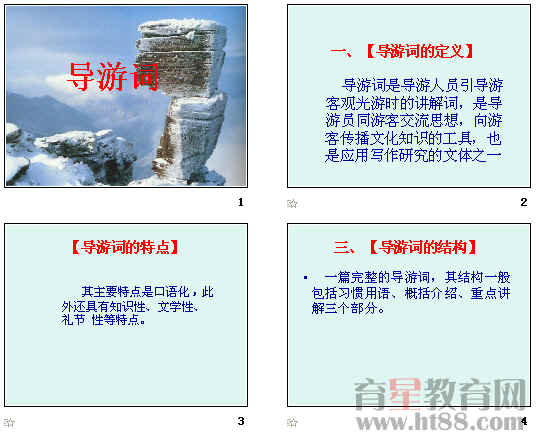 导游词

1

一、【导游词的定义】

导游词是导游人员引导游客观光游时的讲解词，是导游员同游客交流思想，向游客传播文化知识的工具，也是应用写作研究的文体之一

2

【导游词的特点】

其主要特点是口语化，此外还具有知识性、文学性、礼节 性等特点。

3

三、【导游词的结构】

▪ 一篇完整的导游词，其结构一般包括习惯用语、概括介绍、重点讲解三个部分。

育星教育网
www.ht88.com

4